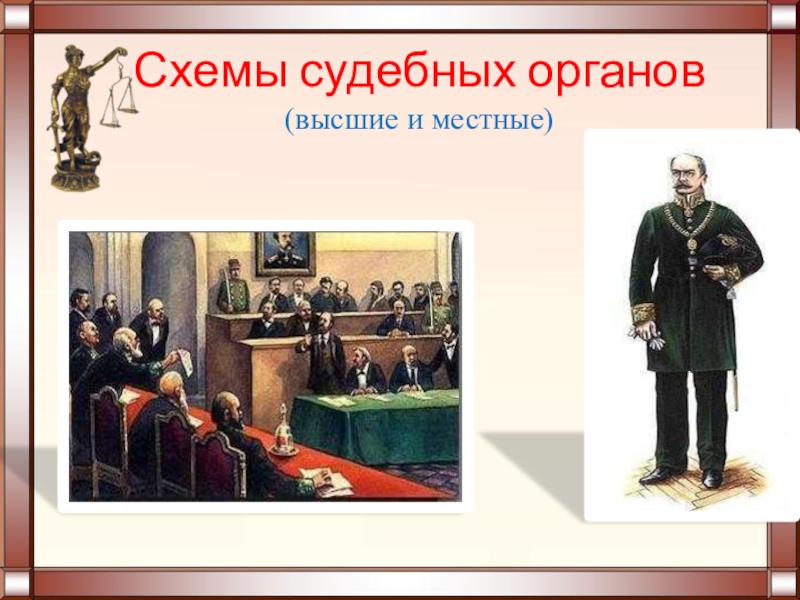 Схемы судебных органов
(высшие и местные)